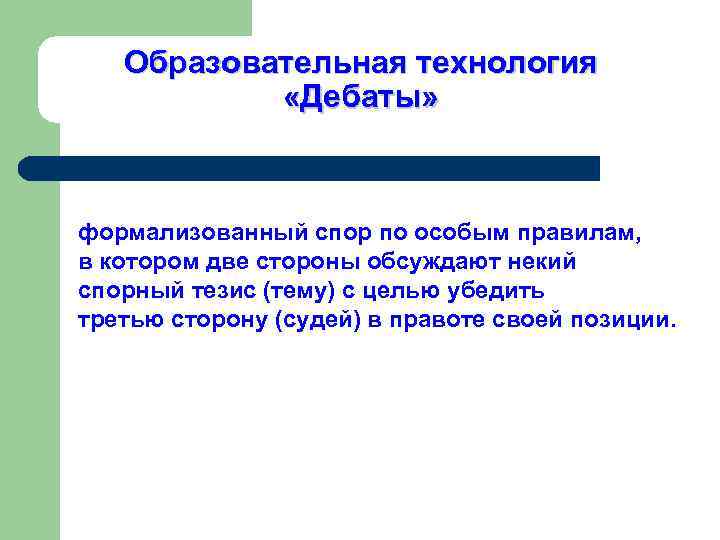 Образовательная технология «Дебаты»

формализованный спор по особым правилам, в котором две стороны обсуждают некий спорный тезис (тему) с целью убедить третью сторону (судей) в правоте своей позиции.